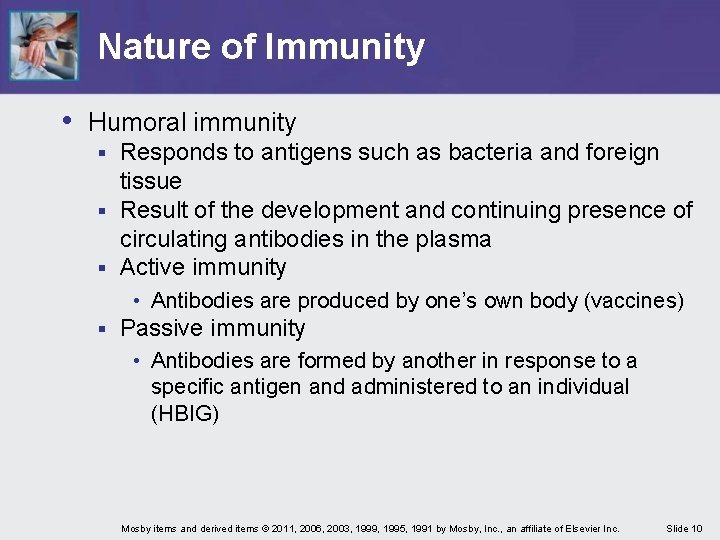 Nature of Immunity

• Humoral immunity
  ▪ Responds to antigens such as bacteria and foreign tissue
  ▪ Result of the development and continuing presence of circulating antibodies in the plasma
  ▪ Active immunity
    • Antibodies are produced by one's own body (vaccines)
  ▪ Passive immunity
    • Antibodies are formed by another in response to a specific antigen and administered to an individual (HBIG)

Mosby items and derived items © 2011, 2006, 2003, 1999, 1995, 1991 by Mosby, Inc., an affiliate of Elsevier Inc.

Slide 10